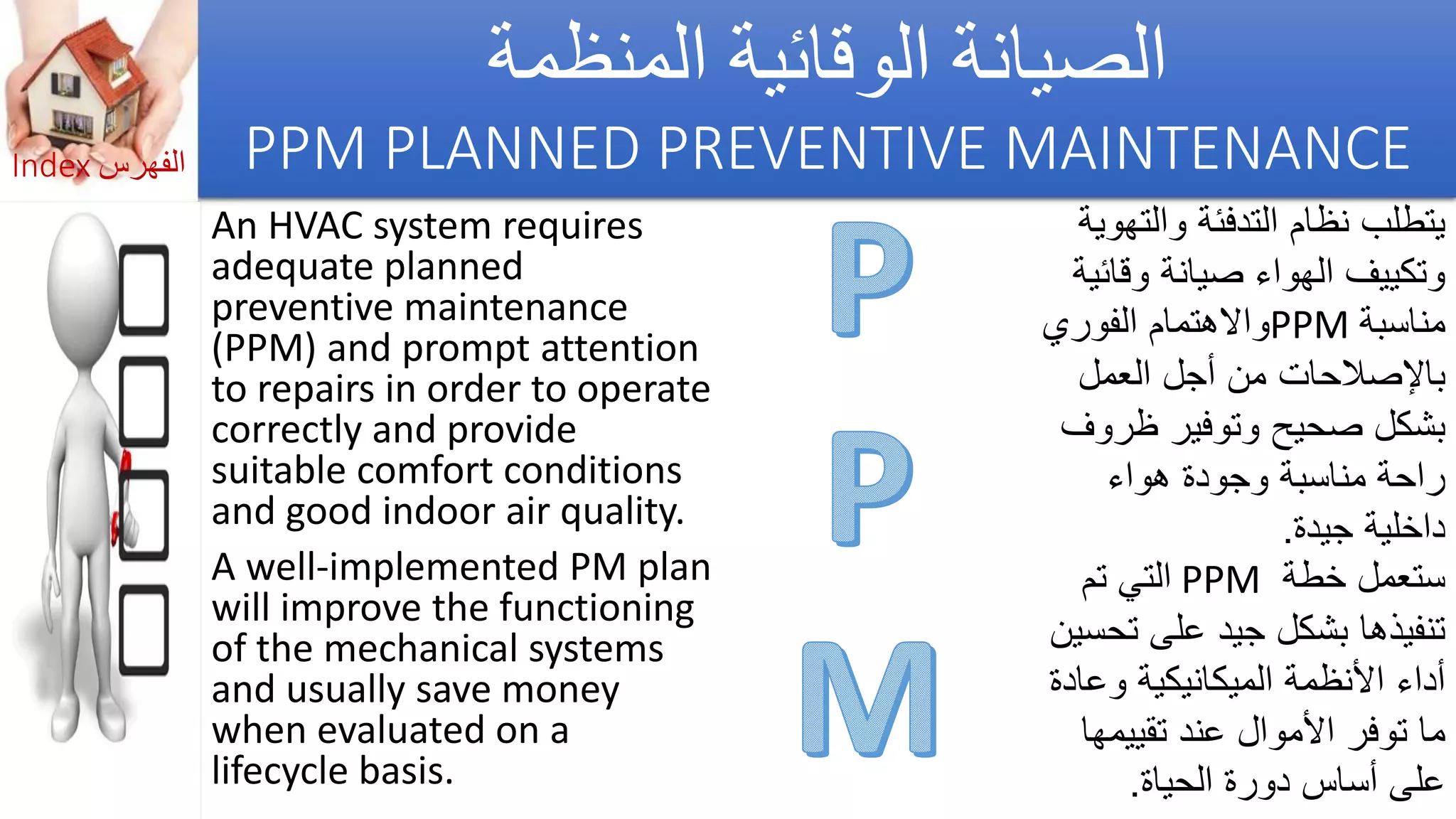 Index الفهرس

الصيانة الوقائية المنظمة

PPM PLANNED PREVENTIVE MAINTENANCE

An HVAC system requires adequate planned preventive maintenance (PPM) and prompt attention to repairs in order to operate correctly and provide suitable comfort conditions and good indoor air quality.

A well-implemented PM plan will improve the functioning of the mechanical systems and usually save money when evaluated on a lifecycle basis.

P
P
M

يتطلب نظام التدفئة والتهوية وتكييف الهواء صيانة وقائية مناسبة PPMوالاهتمام الفوري بالإصلاحات من أجل العمل بشكل صحيح وتوفير ظروف راحة مناسبة وجودة هواء داخلية جيدة.

ستعمل خطة PPM التي تم تنفيذها بشكل جيد على تحسين أداء الأنظمة الميكانيكية وعادة ما توفر الأموال عند تقييمها على أساس دورة الحياة.